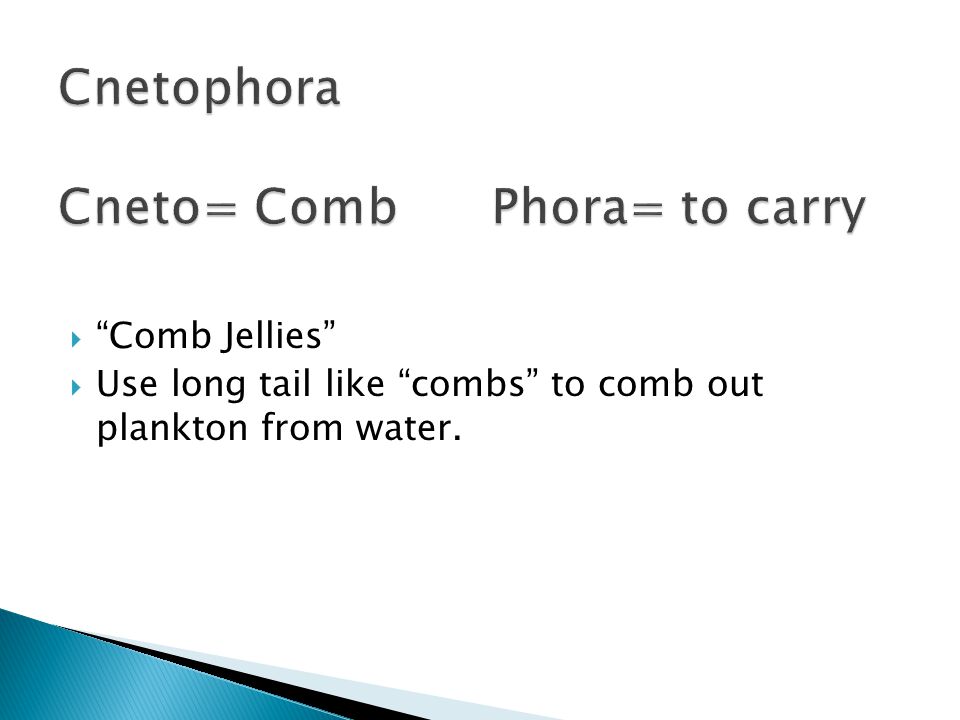 Cnetophora

Cneto= Comb Phora= to carry

“Comb Jellies”
Use long tail like “combs” to comb out plankton from water.